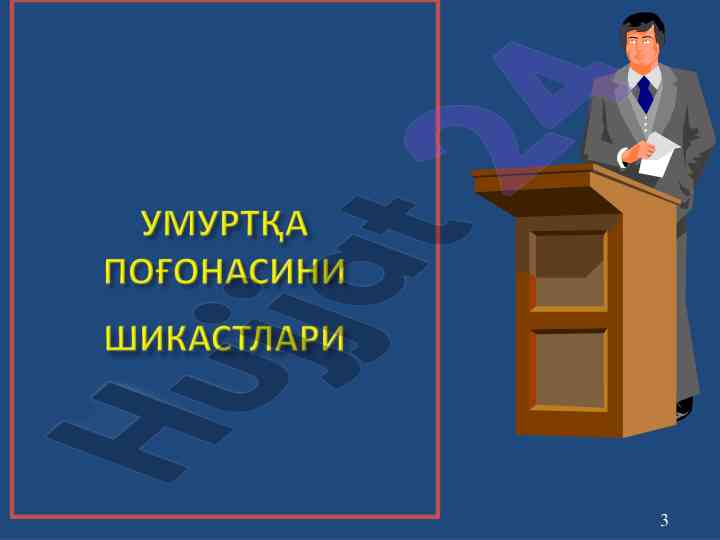 УМУРТҚА ПОҒОНАСИНИ

ШИКАСТЛАРИ

Hujjat24

3